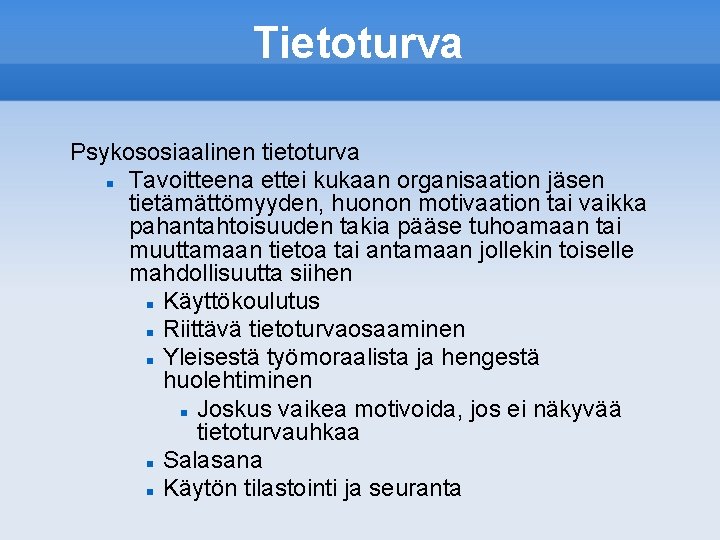 Tietoturva

Psykososiaalinen tietoturva

- Tavoitteena ettei kukaan organisaation jäsen tietämättömyyden, huonon motivaation tai vaikka pahantahtoisuuden takia pääse tuhoamaan tai muuttamaan tietoa tai antamaan jollekin toiselle mahdollisuutta siihen
  - Käyttökoulutus
  - Riittävä tietoturvaosaaminen
  - Yleisestä työmoraalista ja hengestä huolehtiminen
    - Joskus vaikea motivoida, jos ei näkyvää tietoturvauhkaa
  - Salasana
  - Käytön tilastointi ja seuranta